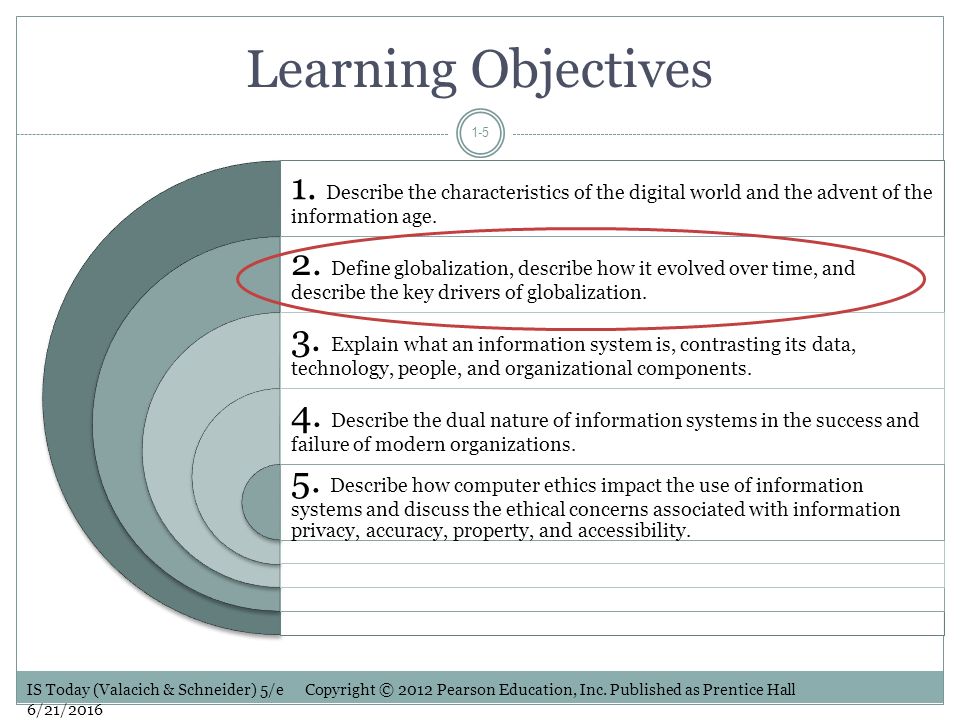 Learning Objectives

1-5

1. Describe the characteristics of the digital world and the advent of the information age.

2. Define globalization, describe how it evolved over time, and describe the key drivers of globalization.

3. Explain what an information system is, contrasting its data, technology, people, and organizational components.

4. Describe the dual nature of information systems in the success and failure of modern organizations.

5. Describe how computer ethics impact the use of information systems and discuss the ethical concerns associated with information privacy, accuracy, property, and accessibility.

IS Today (Valacich & Schneider) 5/e Copyright © 2012 Pearson Education, Inc. Published as Prentice Hall

6/21/2016